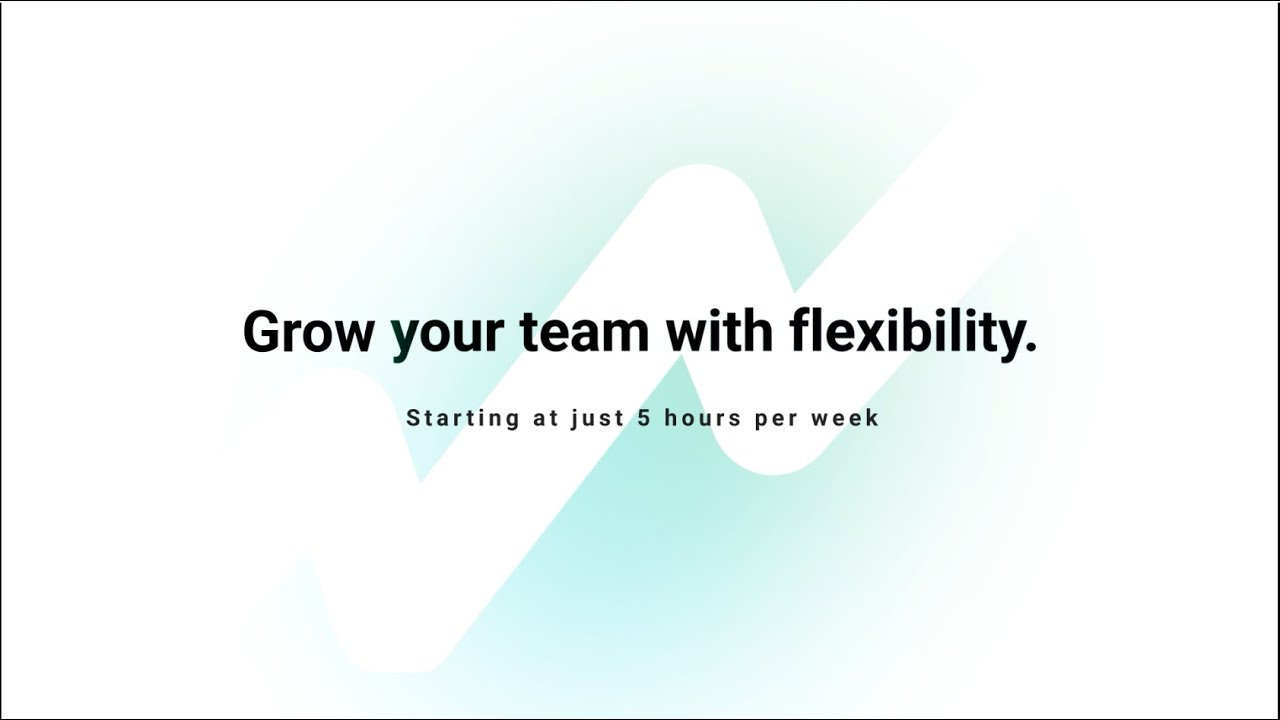 Grow your team with flexibility.

Starting at just 5 hours per week